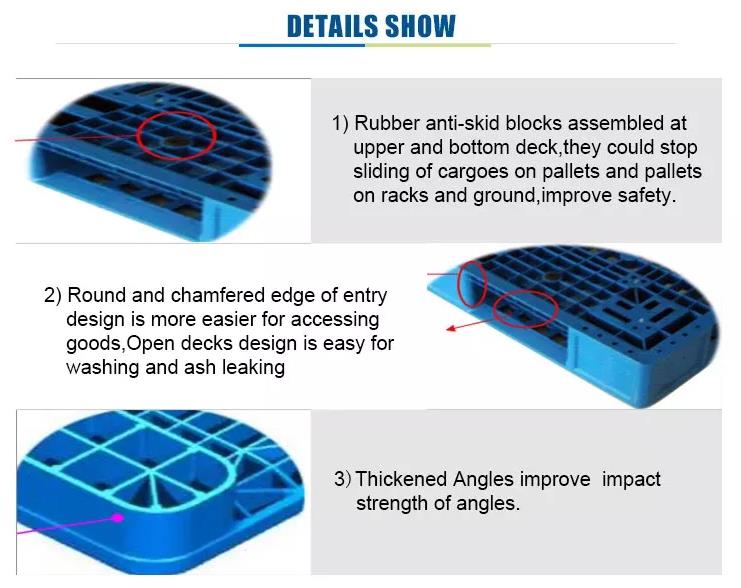 DETAILS SHOW

1) Rubber anti-skid blocks assembled at upper and bottom deck,they could stop sliding of cargoes on pallets and pallets on racks and ground,improve safety.

2) Round and chamfered edge of entry design is more easier for accessing goods,Open decks design is easy for washing and ash leaking

3) Thickened Angles improve impact strength of angles.